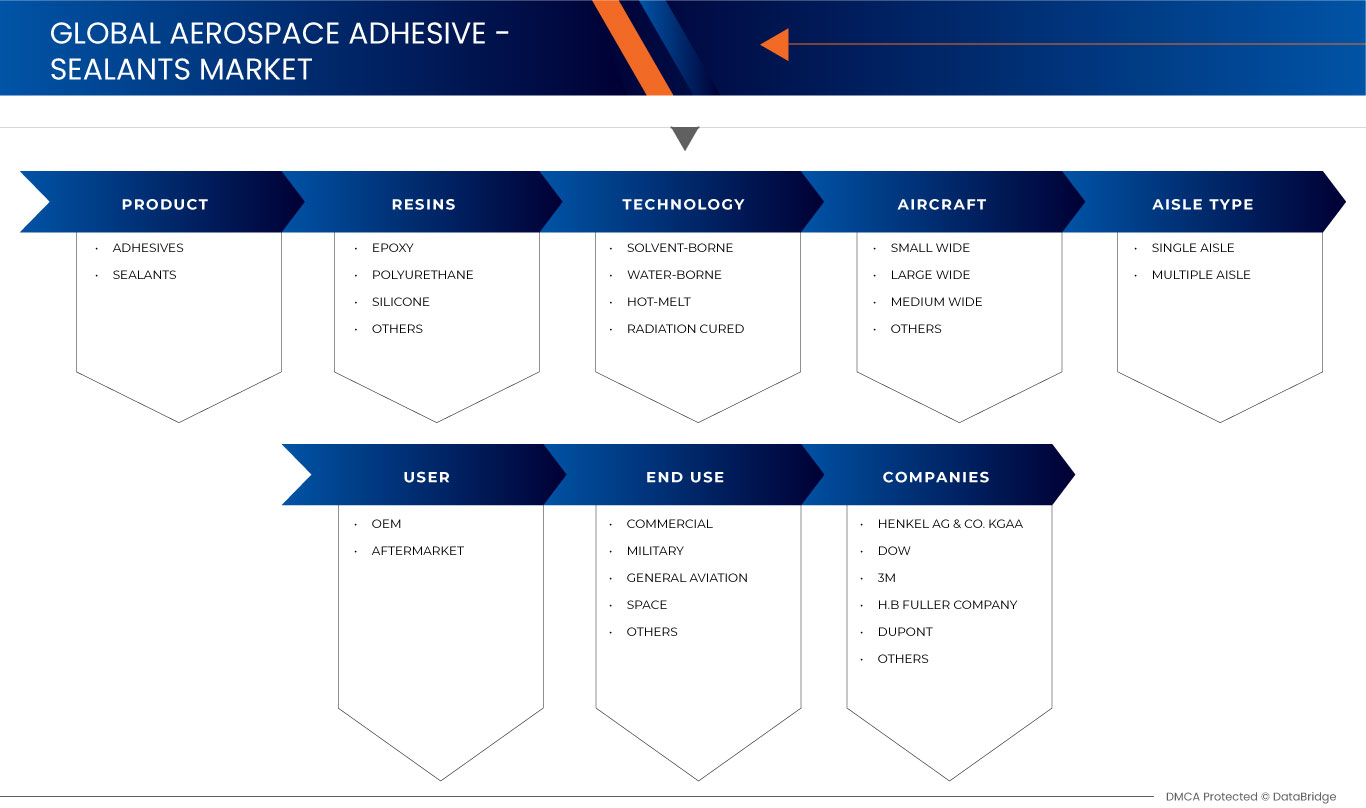 GLOBAL AEROSPACE ADHESIVE - SEALANTS MARKET

PRODUCT
· ADHESIVES
· SEALANTS

RESINS
· EPOXY
· POLYURETHANE
· SILICONE
· OTHERS

TECHNOLOGY
· SOLVENT-BORNE
· WATER-BORNE
· HOT-MELT
· RADIATION CURED

AIRCRAFT
· SMALL WIDE
· LARGE WIDE
· MEDIUM WIDE
· OTHERS

AISLE TYPE
· SINGLE AISLE
· MULTIPLE AISLE

USER
· OEM
· AFTERMARKET

END USE
· COMMERCIAL
· MILITARY
· GENERAL AVIATION
· SPACE
· OTHERS

COMPANIES
· HENKEL AG & CO. KGAA
· DOW
· 3M
· H.B FULLER COMPANY
· DUPONT
· OTHERS

DMCA Protected © DataBridge